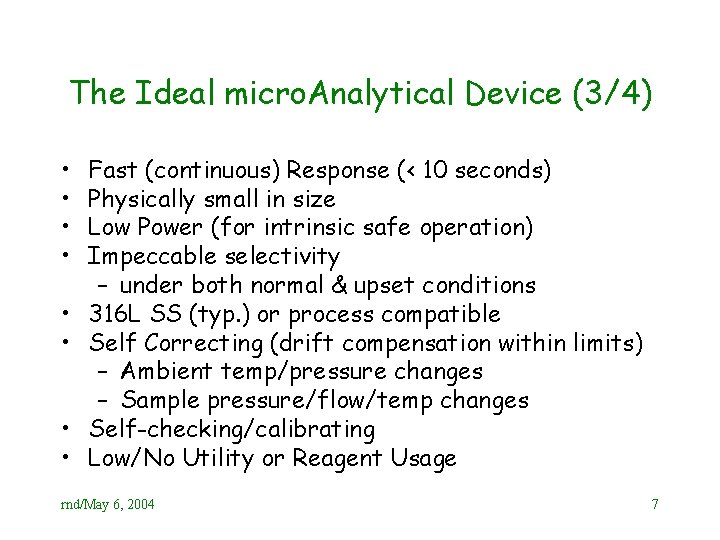 The Ideal microAnalytical Device (3/4)

• Fast (continuous) Response (< 10 seconds)
• Physically small in size
• Low Power (for intrinsic safe operation)
• Impeccable selectivity
  – under both normal & upset conditions
• 316L SS (typ.) or process compatible
• Self Correcting (drift compensation within limits)
  – Ambient temp/pressure changes
  – Sample pressure/flow/temp changes
• Self-checking/calibrating
• Low/No Utility or Reagent Usage

rnd/May 6, 2004

7